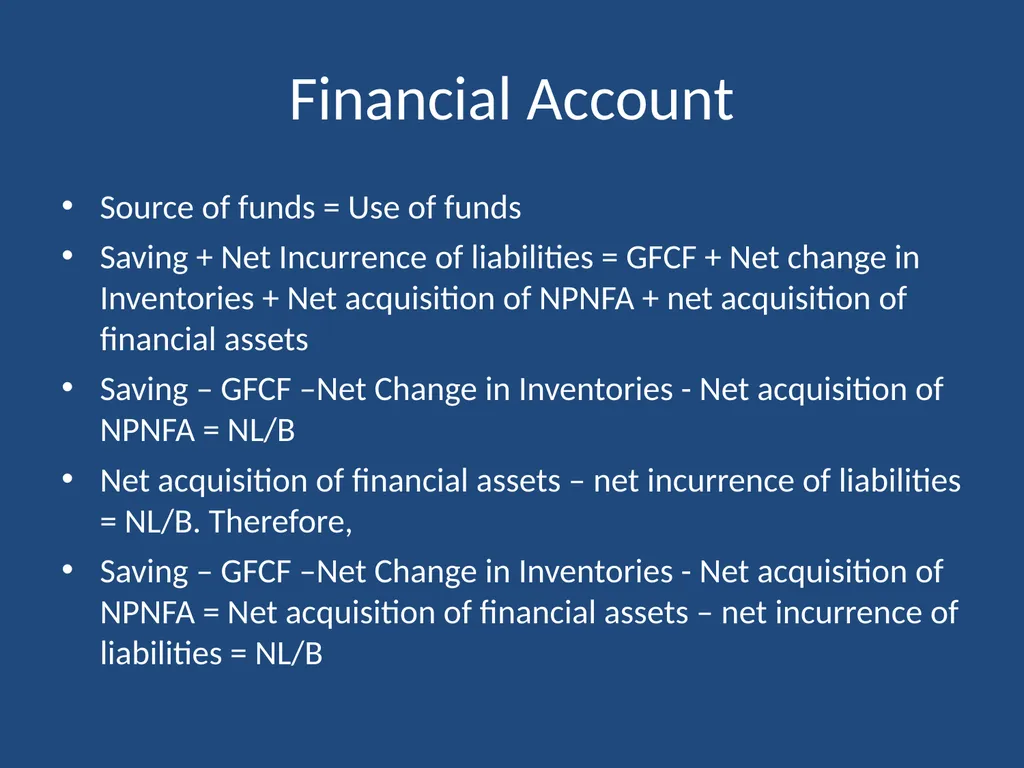 Financial Account

• Source of funds = Use of funds
• Saving + Net Incurrence of liabilities = GFCF + Net change in Inventories + Net acquisition of NPNFA + net acquisition of financial assets
• Saving – GFCF –Net Change in Inventories - Net acquisition of NPNFA = NL/B
• Net acquisition of financial assets – net incurrence of liabilities = NL/B. Therefore,
• Saving – GFCF –Net Change in Inventories - Net acquisition of NPNFA = Net acquisition of financial assets – net incurrence of liabilities = NL/B